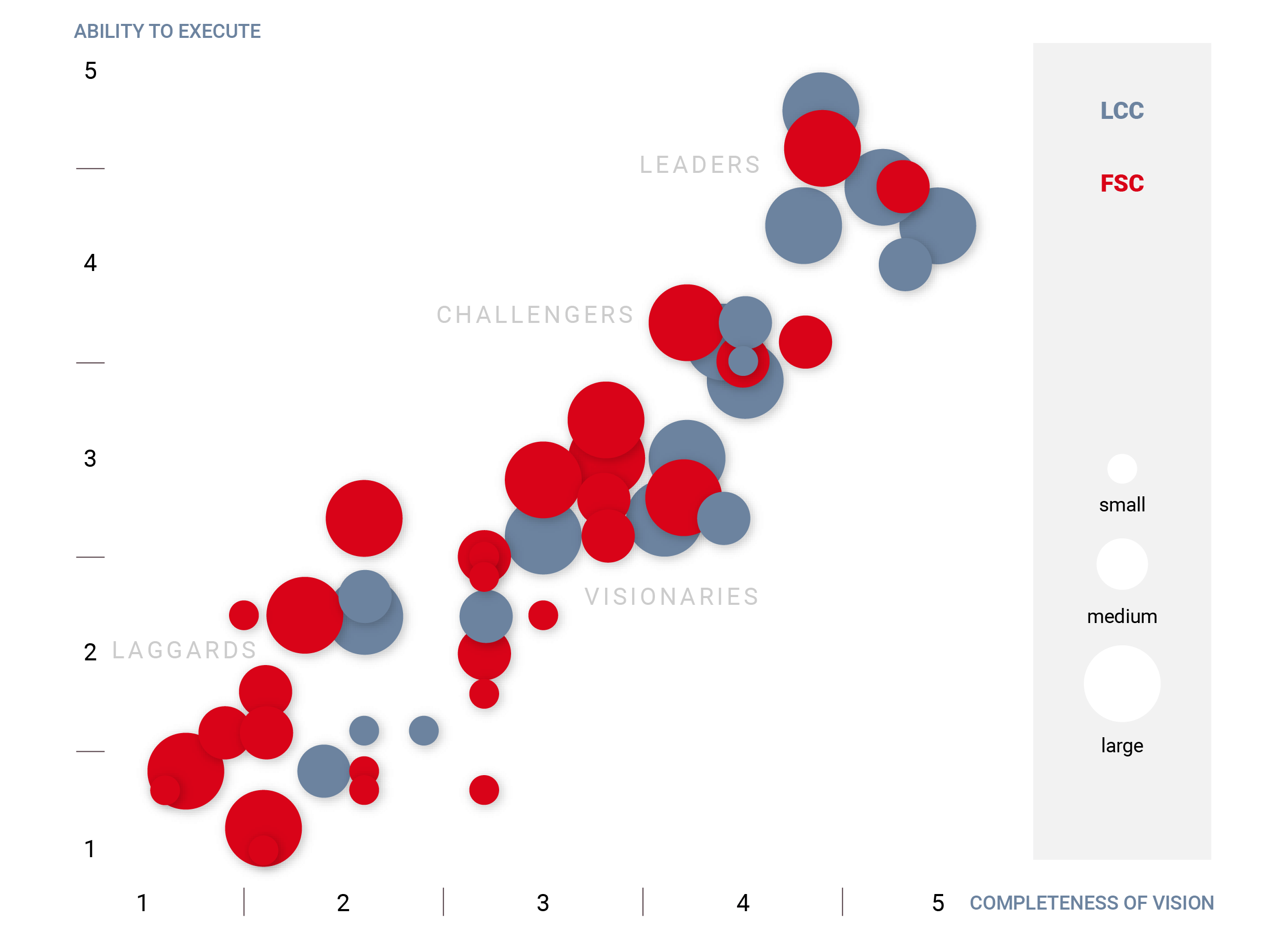 ABILITY TO EXECUTE

5

4

3

2

1

LEADERS

CHALLENGERS

VISIONARIES

LAGGARDS

LCC

FSC

small

medium

large

1 2 3 4 5 COMPLETENESS OF VISION